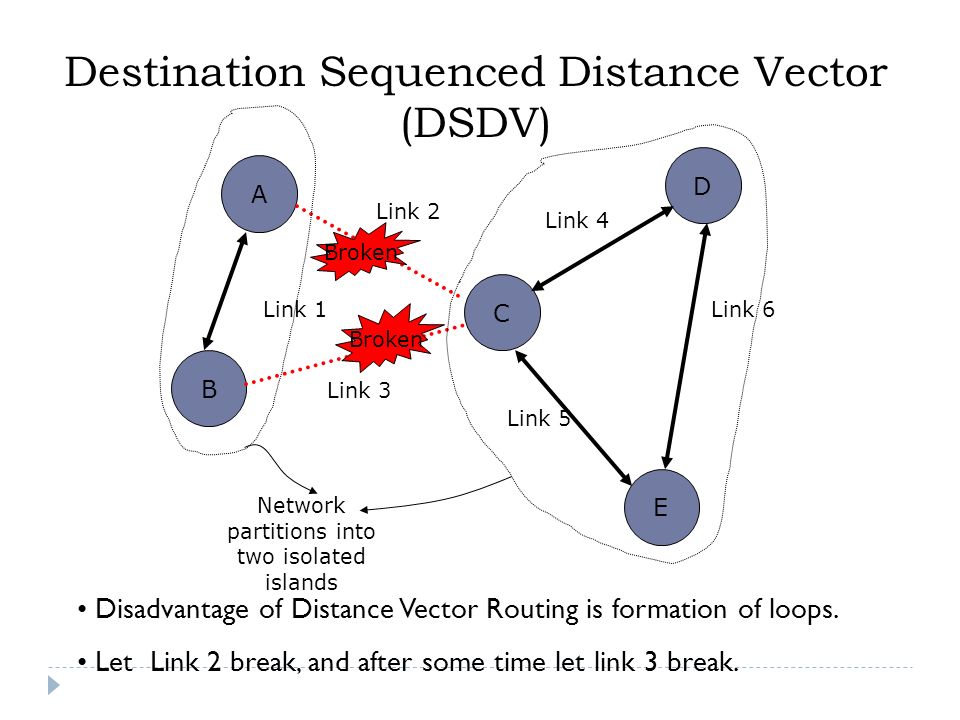 Destination Sequenced Distance Vector (DSDV)

A

D

Link 2

Link 4

Broken

Link 1

C

Link 6

Broken

B

Link 3

Link 5

E

Network partitions into two isolated islands

• Disadvantage of Distance Vector Routing is formation of loops.

• Let Link 2 break, and after some time let link 3 break.